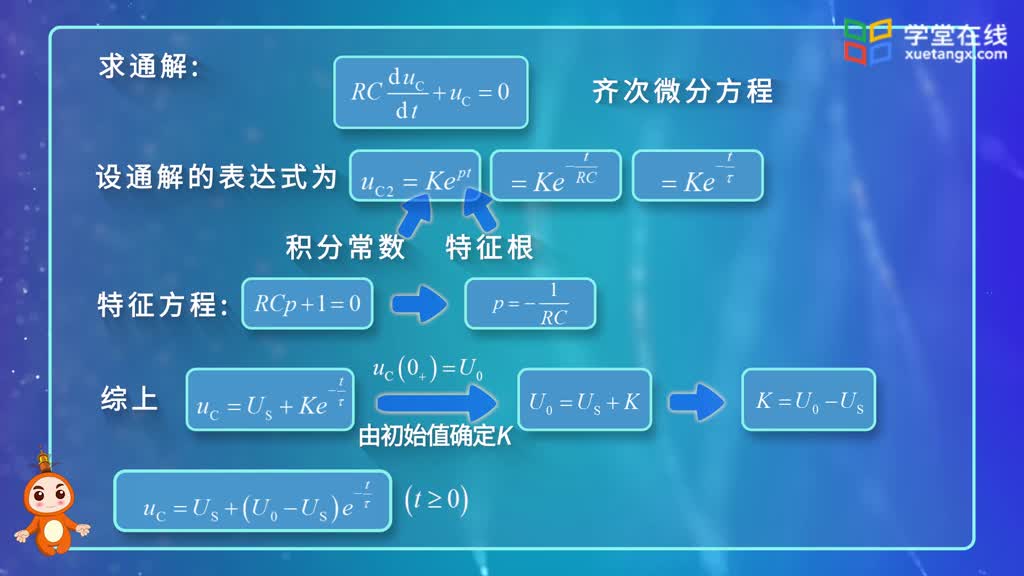 学堂在线
xuetangx.com

求通解: $RC\frac{\mathrm{d}u_C}{\mathrm{d}t}+u_C=0$ 齐次微分方程

设通解的表达式为 $u_{C2}=Ke^{pt}$ $=Ke^{-\frac{t}{RC}}$ $=Ke^{-\frac{t}{\tau}}$

积分常数 特征根

特征方程: $RCp+1=0$ $p=-\frac{1}{RC}$

综上 $u_C=U_S+Ke^{-\frac{t}{\tau}}$ $u_C(0_+)=U_0$ 由初始值确定K $U_0=U_S+K$ $K=U_0-U_S$

$u_C=U_S+(U_0-U_S)e^{-\frac{t}{\tau}}$ $(t\geq 0)$